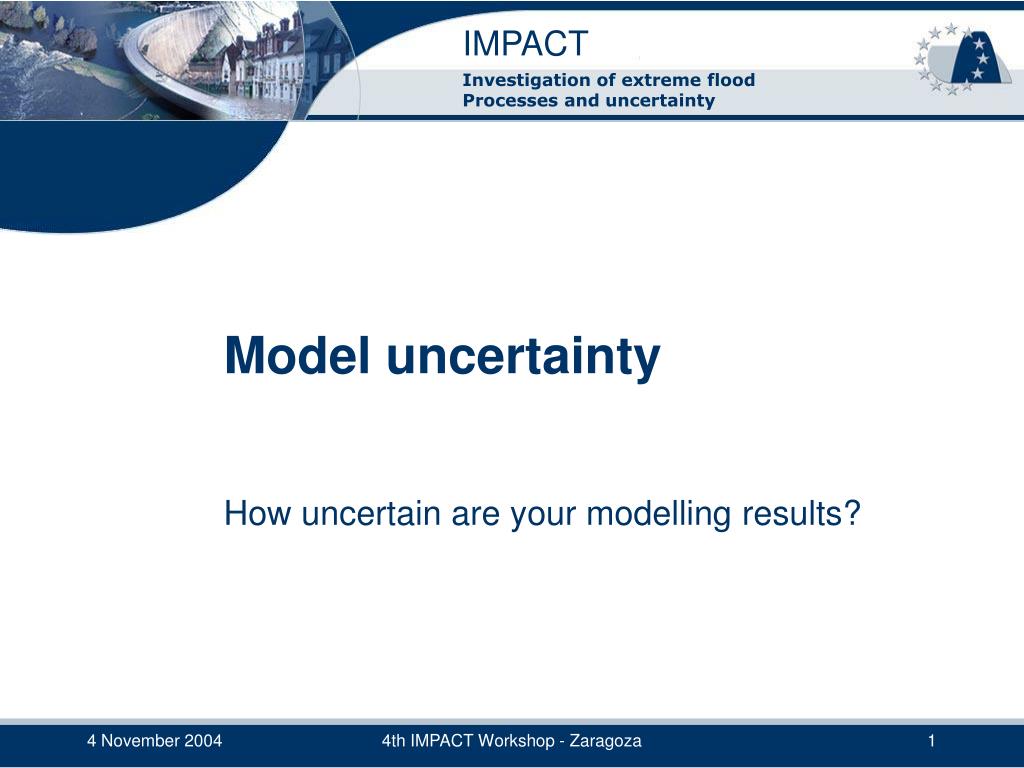 IMPACT

Investigation of extreme flood
Processes and uncertainty

Model uncertainty

How uncertain are your modelling results?

4 November 2004

4th IMPACT Workshop - Zaragoza

1